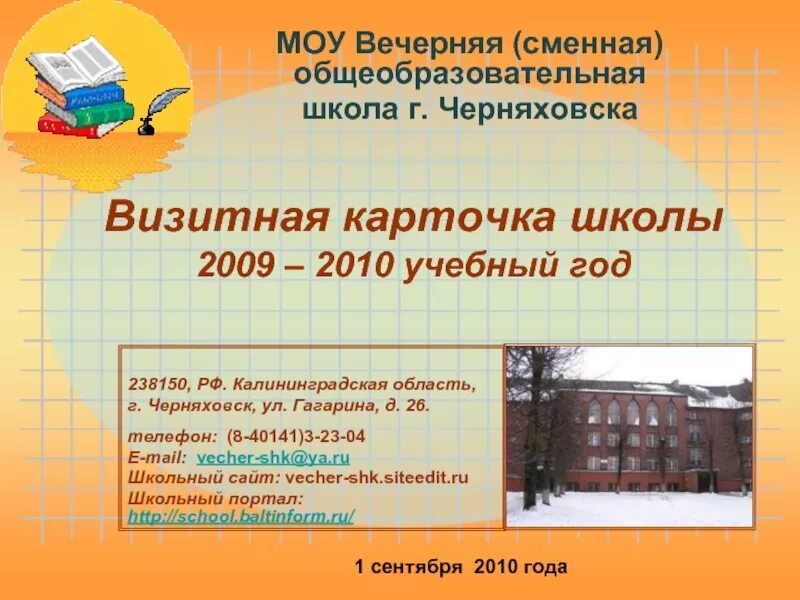 МОУ Вечерняя (сменная) общеобразовательная школа г. Черняховска

Визитная карточка школы
2009 – 2010 учебный год

238150, РФ. Калининградская область, г. Черняховск, ул. Гагарина, д. 26.

телефон: (8-40141)3-23-04
E-mail: vecher-shk@ya.ru
Школьный сайт: vecher-shk.siteedit.ru
Школьный портал: http://school.baltinform.ru/

1 сентября 2010 года